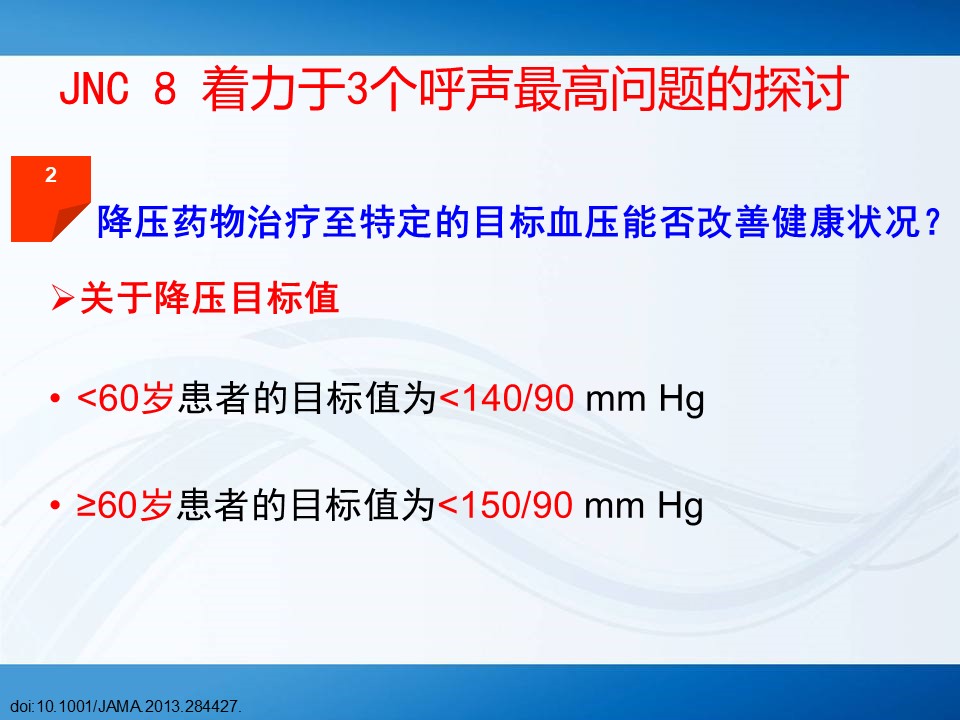 JNC 8 着力于3个呼声最高问题的探讨

2

降压药物治疗至特定的目标血压能否改善健康状况？

➢关于降压目标值

• <60岁患者的目标值为<140/90 mm Hg

• ≥60岁患者的目标值为<150/90 mm Hg

doi:10.1001/JAMA.2013.284427.